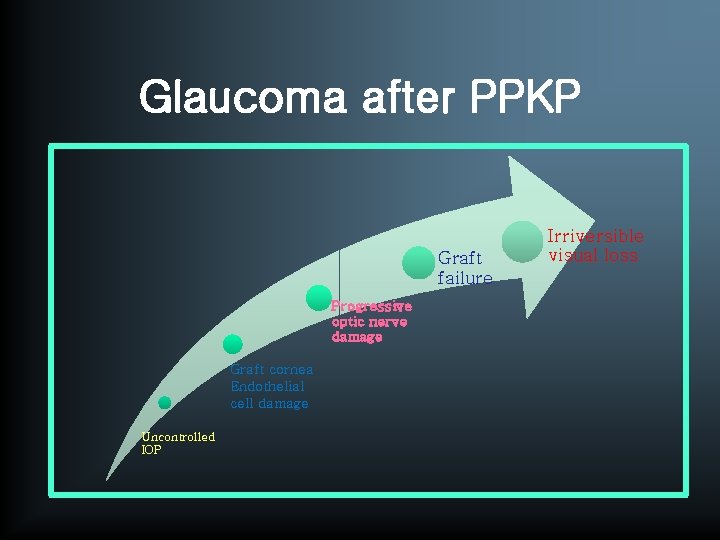 Glaucoma after PPKP

Uncontrolled IOP

Graft cornea Endothelial cell damage

Progressive optic nerve damage

Graft failure

Irriversible visual loss